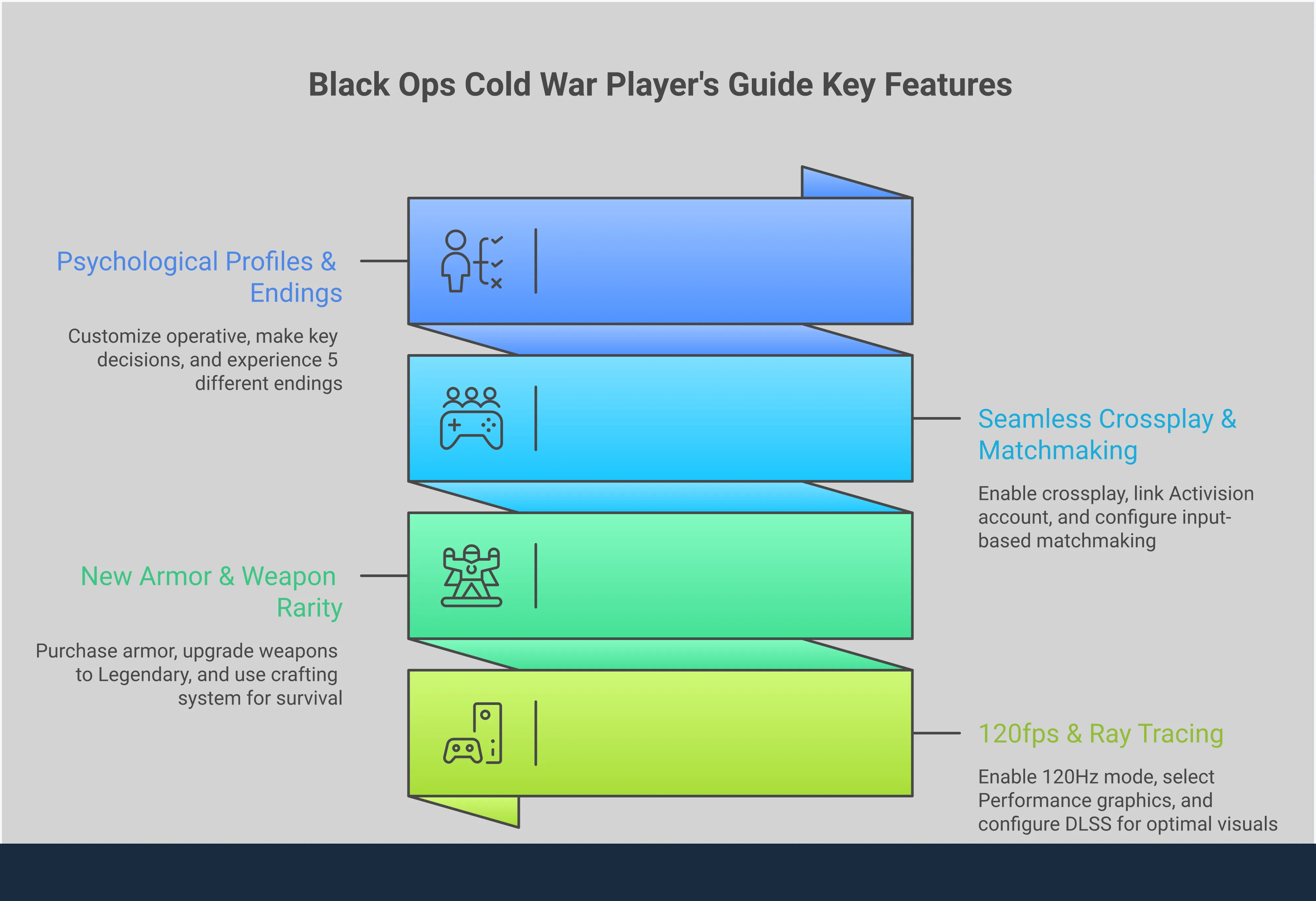 Black Ops Cold War Player's Guide Key Features

Psychological Profiles & Endings

Customize operative, make key decisions, and experience 5 different endings

Seamless Crossplay & Matchmaking

Enable crossplay, link Activision account, and configure input-based matchmaking

New Armor & Weapon Rarity

Purchase armor, upgrade weapons to Legendary, and use crafting system for survival

120fps & Ray Tracing

Enable 120Hz mode, select Performance graphics, and configure DLSS for optimal visuals